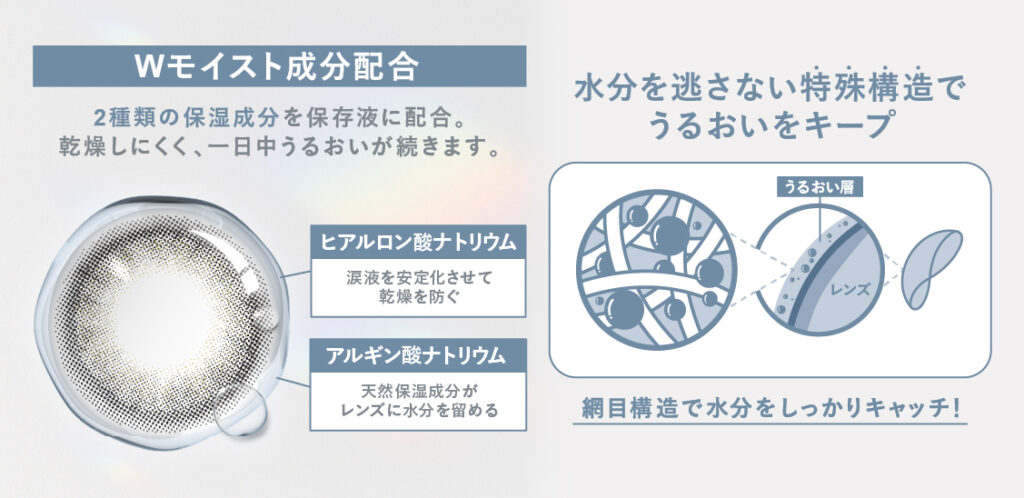 Wモイスト成分配合

2種類の保湿成分を保存液に配合。
乾燥しにくく、一日中うるおいが続きます。

ヒアルロン酸ナトリウム

涙液を安定化させて
乾燥を防ぐ

アルギン酸ナトリウム

天然保湿成分が
レンズに水分を留める

水分を逃さない特殊構造で
うるおいをキープ

うるおい層

レンズ

網目構造で水分をしっかりキャッチ!